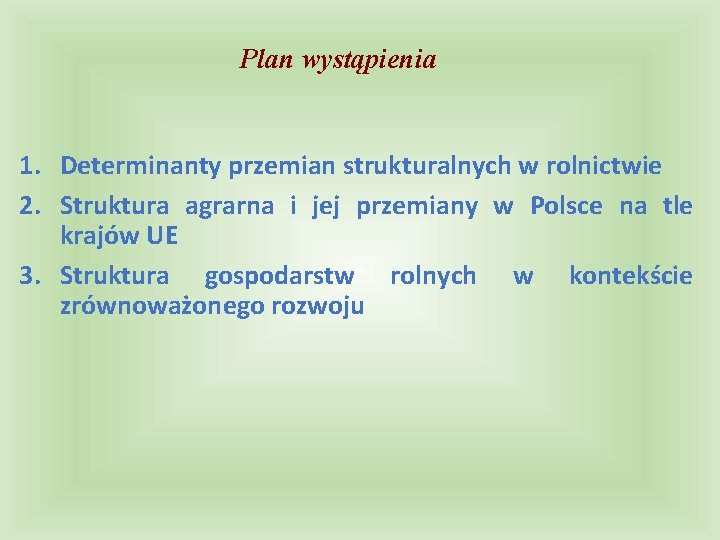 Plan wystąpienia

1. Determinanty przemian strukturalnych w rolnictwie
2. Struktura agrarna i jej przemiany w Polsce na tle krajów UE
3. Struktura gospodarstw rolnych w kontekście zrównoważonego rozwoju